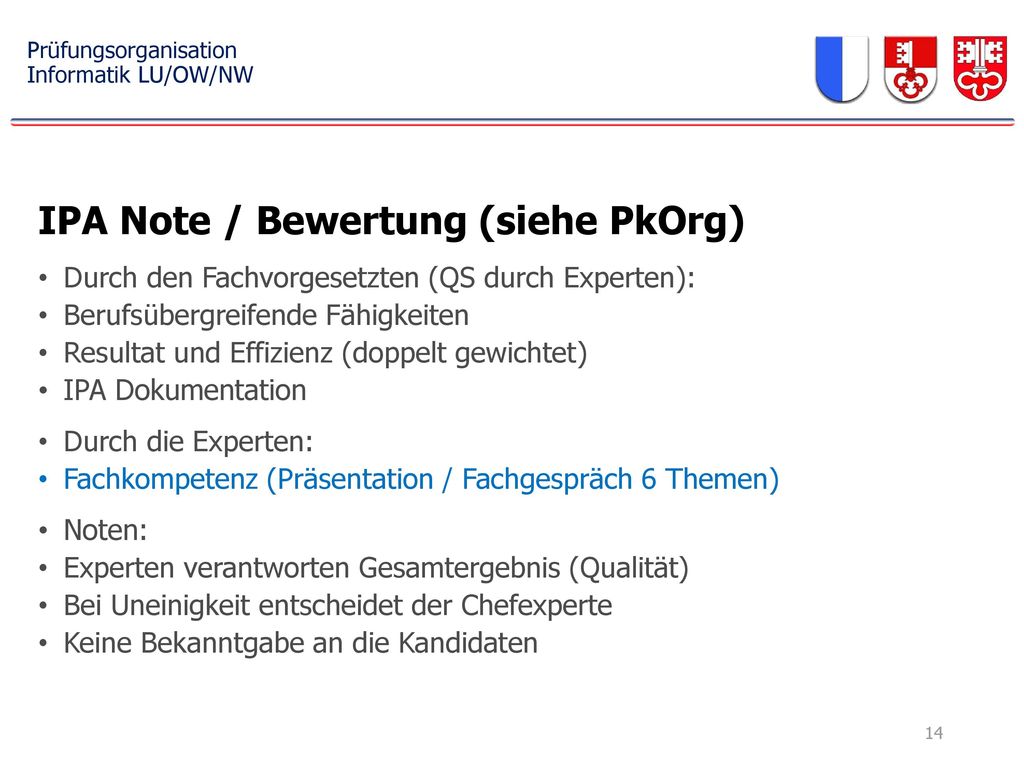 Prüfungsorganisation
Informatik LU/OW/NW

IPA Note / Bewertung (siehe PkOrg)

• Durch den Fachvorgesetzten (QS durch Experten):
• Berufsübergreifende Fähigkeiten
• Resultat und Effizienz (doppelt gewichtet)
• IPA Dokumentation

• Durch die Experten:
• Fachkompetenz (Präsentation / Fachgespräch 6 Themen)

• Noten:
• Experten verantworten Gesamtergebnis (Qualität)
• Bei Uneinigkeit entscheidet der Chefexperte
• Keine Bekanntgabe an die Kandidaten

14